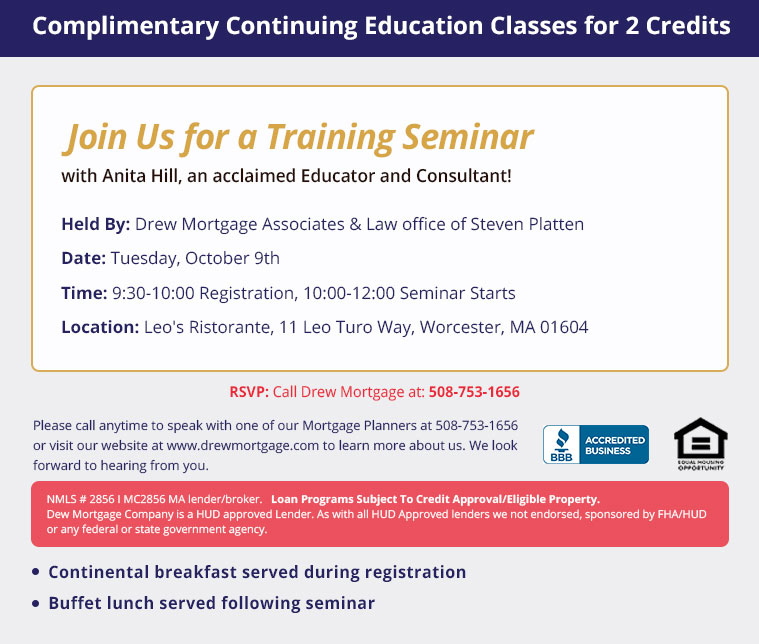 Complimentary Continuing Education Classes for 2 Credits

Join Us for a Training Seminar

with Anita Hill, an acclaimed Educator and Consultant!

Held By: Drew Mortgage Associates & Law office of Steven Platten

Date: Tuesday, October 9th

Time: 9:30-10:00 Registration, 10:00-12:00 Seminar Starts

Location: Leo's Ristorante, 11 Leo Turo Way, Worcester, MA 01604

RSVP: Call Drew Mortgage at: 508-753-1656

Please call anytime to speak with one of our Mortgage Planners at 508-753-1656 or visit our website at www.drewmortgage.com to learn more about us. We look forward to hearing from you.

BBB ACCREDITED BUSINESS

EQUAL HOUSING OPPORTUNITY

NMLS # 2856 I MC2856 MA lender/broker. Loan Programs Subject To Credit Approval/Eligible Property.
Dew Mortgage Company is a HUD approved Lender. As with all HUD Approved lenders we not endorsed, sponsored by FHA/HUD or any federal or state government agency.

• Continental breakfast served during registration
• Buffet lunch served following seminar